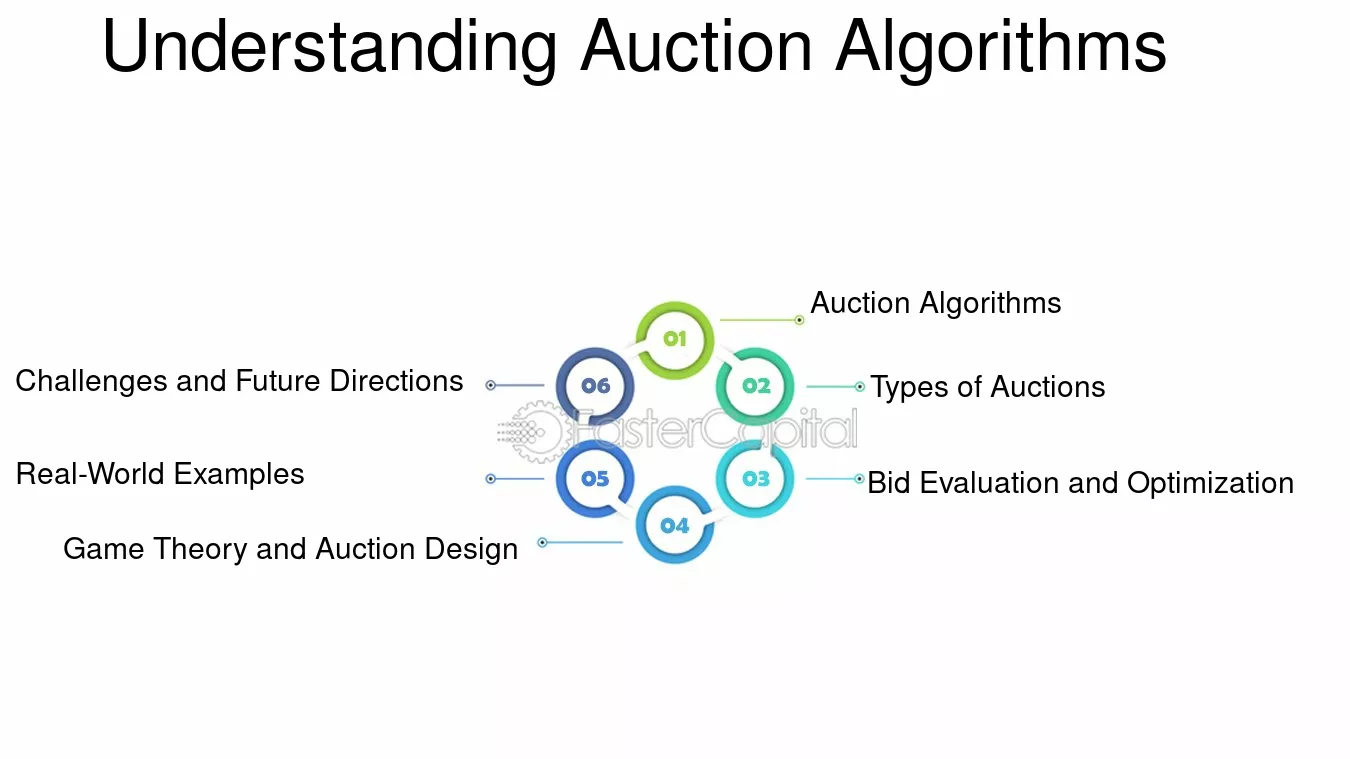 Understanding Auction Algorithms

01
Auction Algorithms

02
Types of Auctions

03
Bid Evaluation and Optimization

04
Game Theory and Auction Design

05
Real-World Examples

06
Challenges and Future Directions

FasterCapital